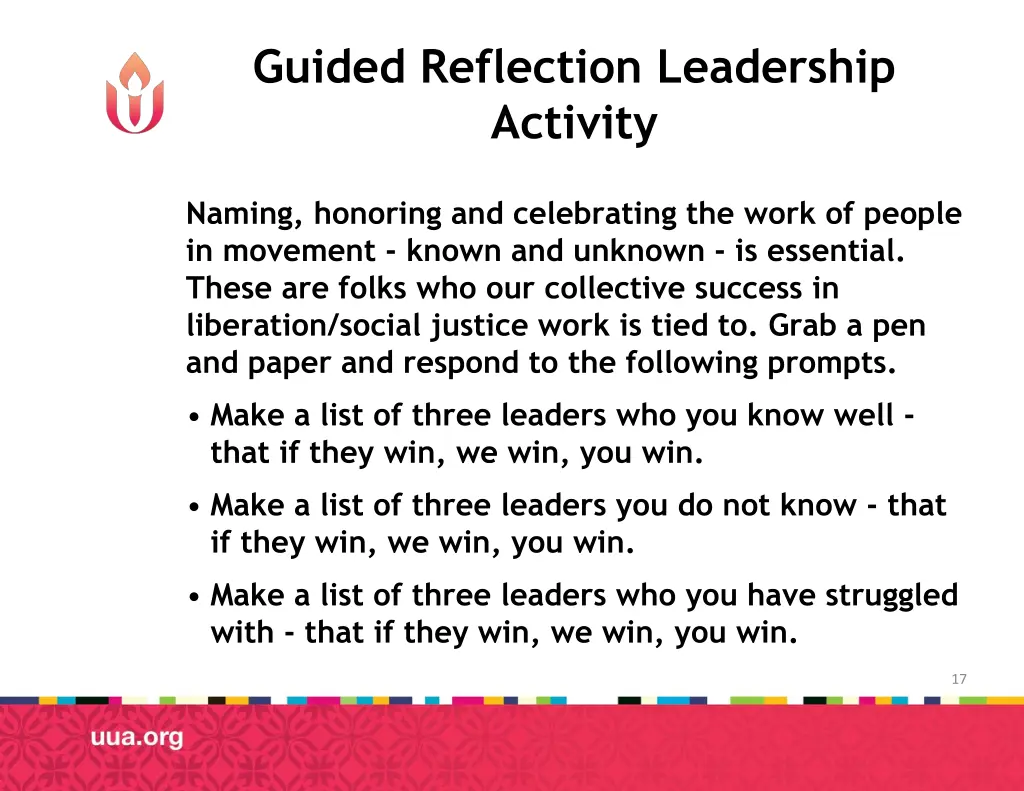 Guided Reflection Leadership Activity

Naming, honoring and celebrating the work of people in movement - known and unknown - is essential. These are folks who our collective success in liberation/social justice work is tied to. Grab a pen and paper and respond to the following prompts.

• Make a list of three leaders who you know well - that if they win, we win, you win.

• Make a list of three leaders you do not know - that if they win, we win, you win.

• Make a list of three leaders who you have struggled with - that if they win, we win, you win.

17

uua.org